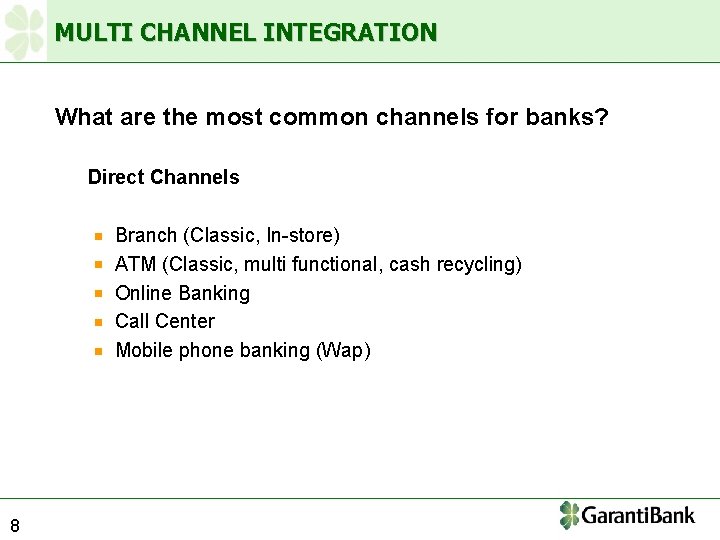 MULTI CHANNEL INTEGRATION

What are the most common channels for banks?

Direct Channels

- Branch (Classic, In-store)
- ATM (Classic, multi functional, cash recycling)
- Online Banking
- Call Center
- Mobile phone banking (Wap)

8

GarantiBank